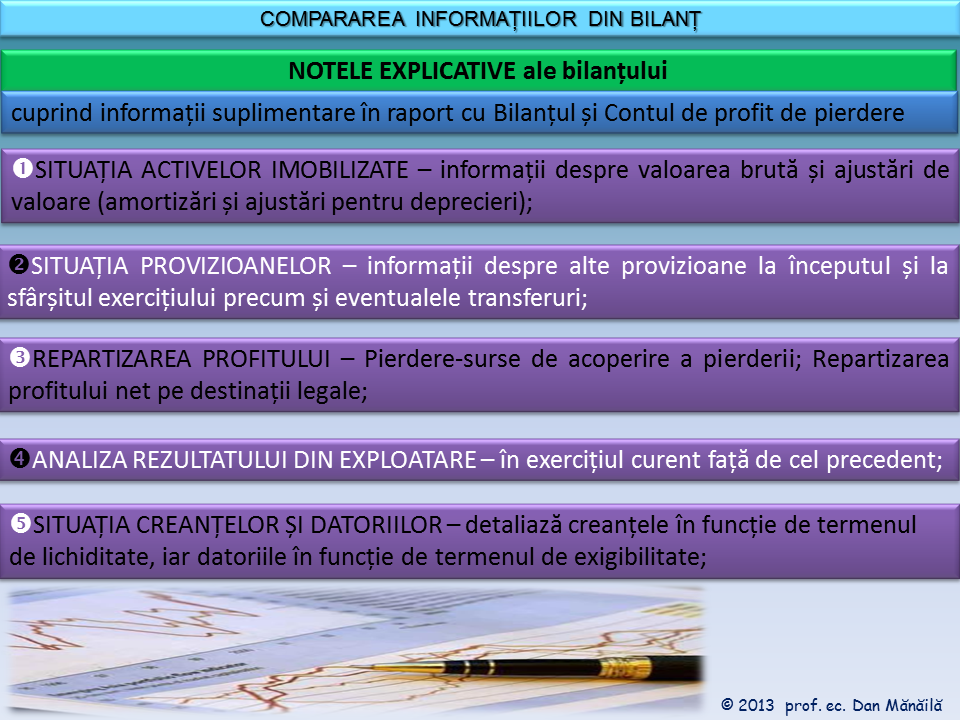 COMPARAREA INFORMAȚIILOR DIN BILANȚ

NOTELE EXPLICATIVE ale bilanțului

cuprind informații suplimentare în raport cu Bilanțul și Contul de profit de pierdere

❶SITUAȚIA ACTIVELOR IMOBILIZATE – informații despre valoarea brută și ajustări de valoare (amortizări și ajustări pentru deprecieri);

❷SITUAȚIA PROVIZIOANELOR – informații despre alte provizioane la începutul și la sfârșitul exercițiului precum și eventualele transferuri;

❸REPARTIZAREA PROFITULUI – Pierdere-surse de acoperire a pierderii; Repartizarea profitului net pe destinații legale;

❹ANALIZA REZULTATULUI DIN EXPLOATARE – în exercițiul curent față de cel precedent;

❺SITUAȚIA CREANȚELOR ȘI DATORIILOR – detaliază creanțele în funcție de termenul de lichiditate, iar datoriile în funcție de termenul de exigibilitate;

© 2013 prof. ec. Dan Mănăilă